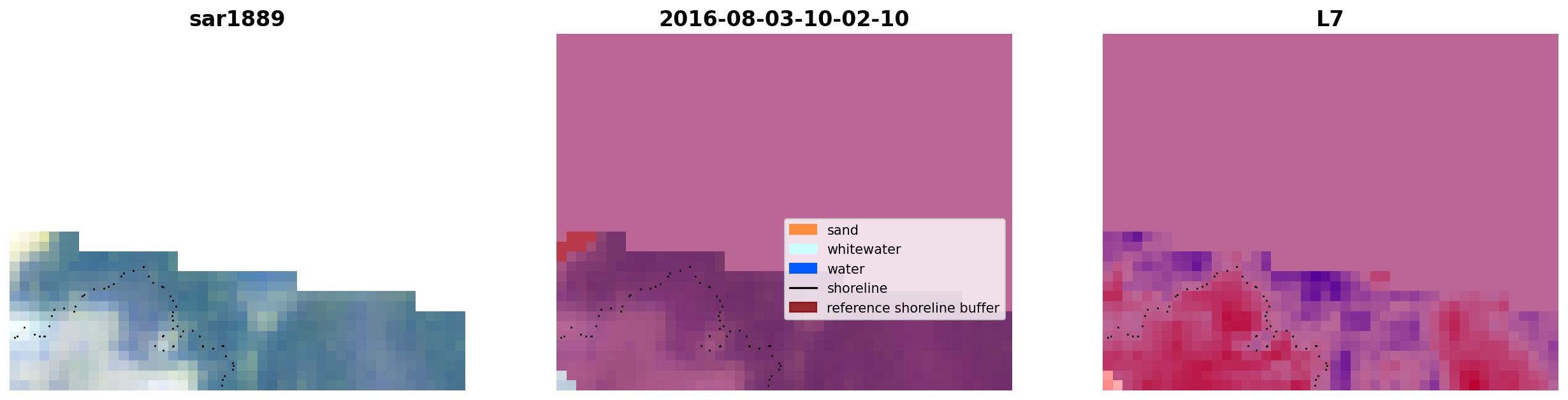 sar1889

2016-08-03-10-02-10

sand
whitewater
water
shoreline
reference shoreline buffer

L7